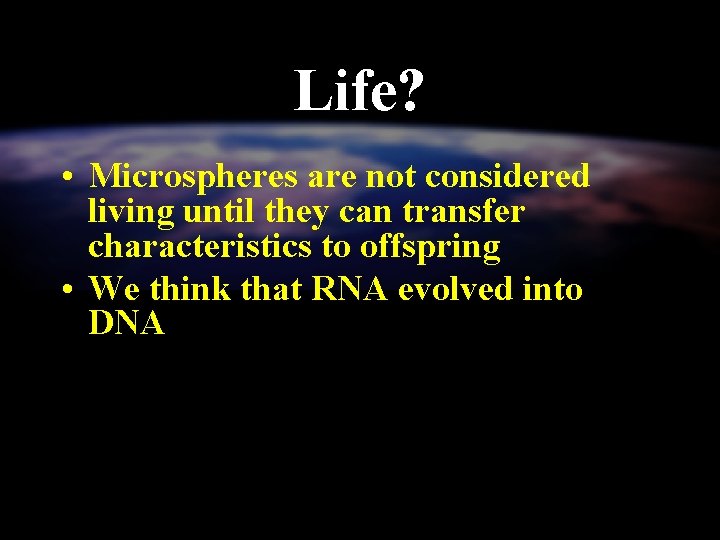 Life?

• Microspheres are not considered living until they can transfer characteristics to offspring
• We think that RNA evolved into DNA